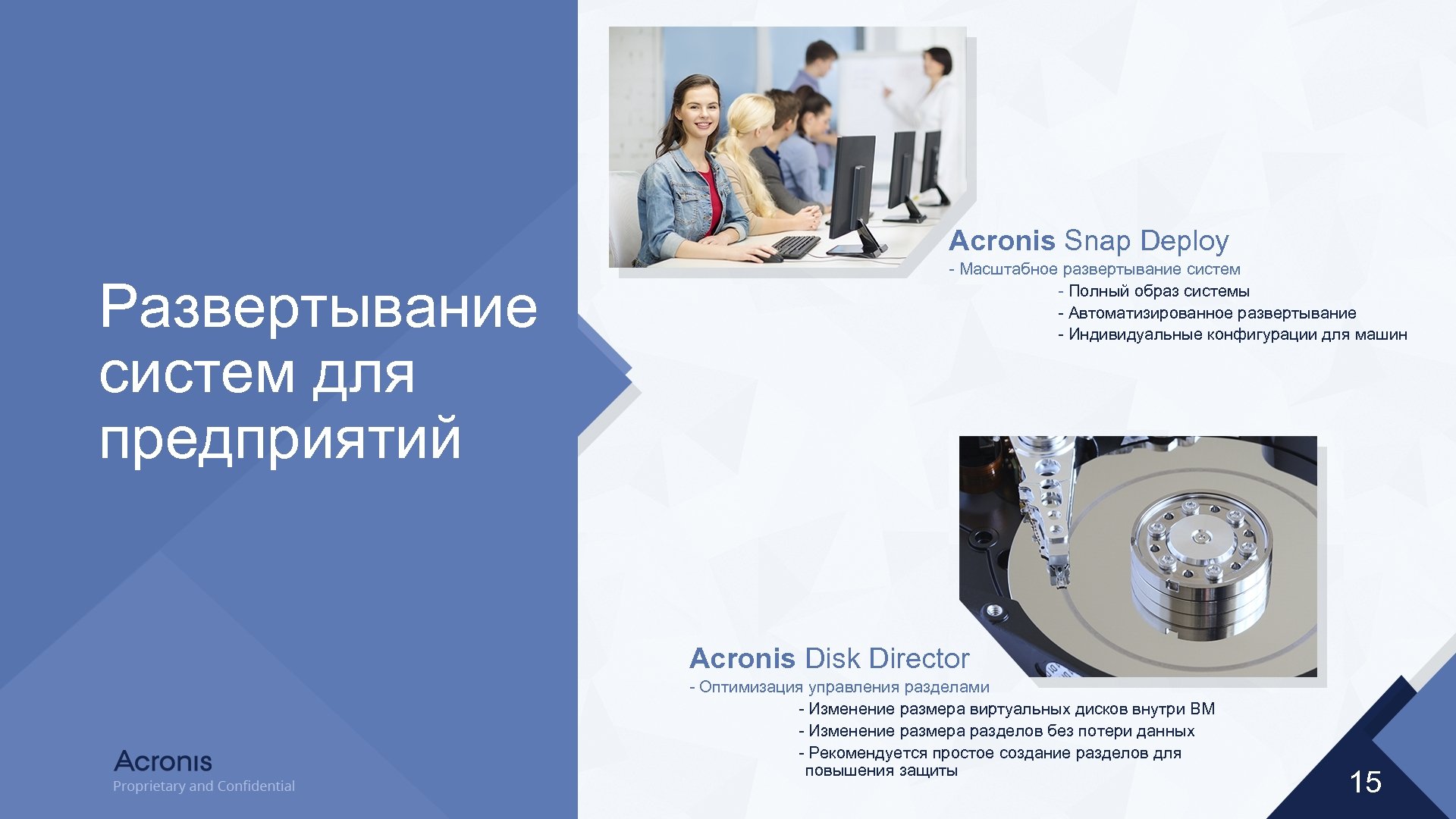 Развертывание систем для предприятий

Acronis Snap Deploy

- Масштабное развертывание систем
- Полный образ системы
- Автоматизированное развертывание
- Индивидуальные конфигурации для машин

Acronis Disk Director

- Оптимизация управления разделами
- Изменение размера виртуальных дисков внутри ВМ
- Изменение размера разделов без потери данных
- Рекомендуется простое создание разделов для повышения защиты

Acronis
Proprietary and Confidential

15